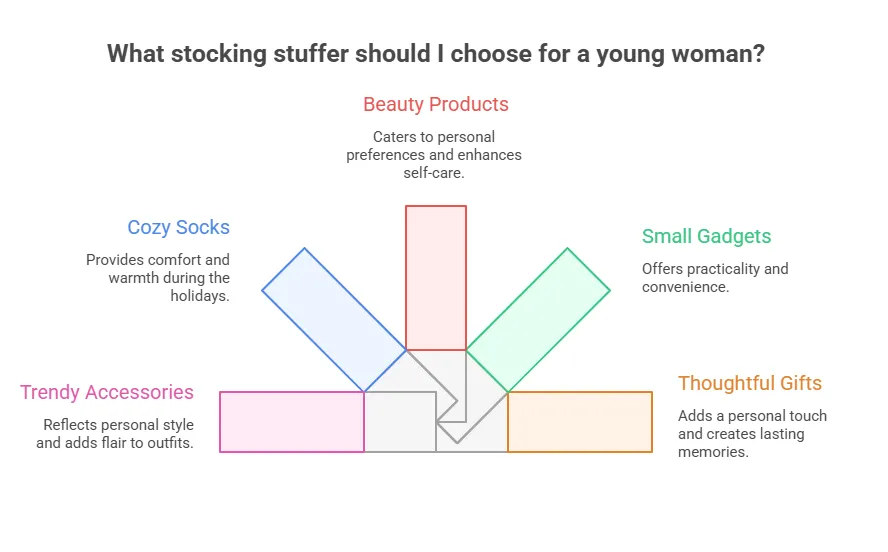 What stocking stuffer should I choose for a young woman?

Beauty Products

Caters to personal preferences and enhances self-care.

Cozy Socks

Provides comfort and warmth during the holidays.

Small Gadgets

Offers practicality and convenience.

Trendy Accessories

Reflects personal style and adds flair to outfits.

Thoughtful Gifts

Adds a personal touch and creates lasting memories.